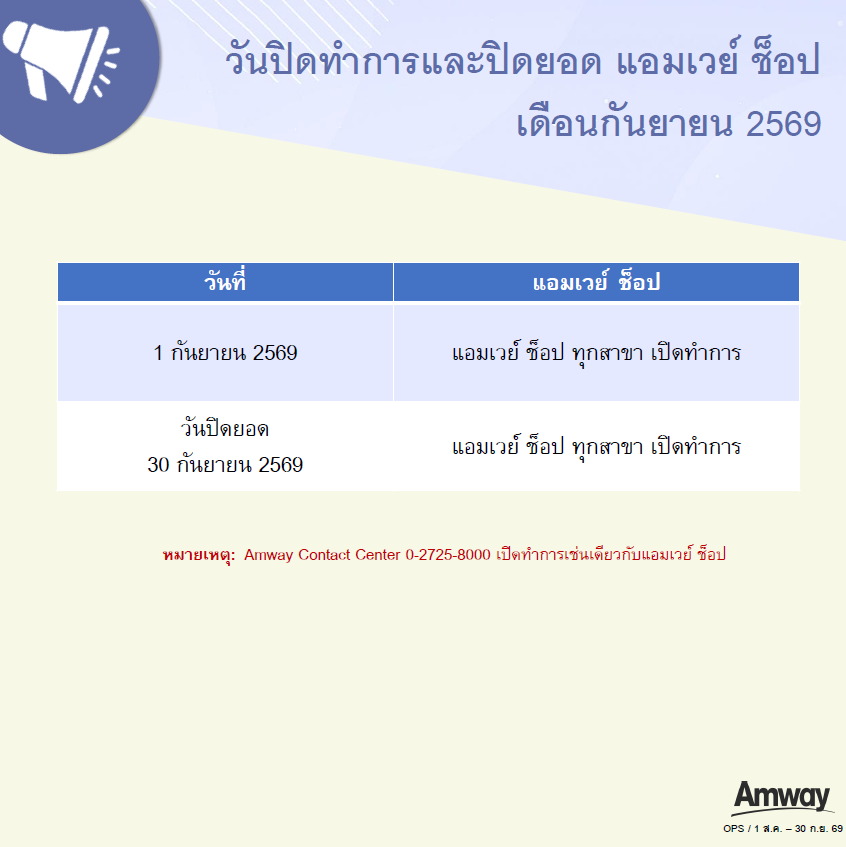 วันปิดทำการและปิดยอด แอมเวย์ ช็อป
เดือนกันยายน 2569

| วันที่ | แอมเวย์ ช็อป |
|---|---|
| 1 กันยายน 2569 | แอมเวย์ ช็อป ทุกสาขา เปิดทำการ |
| วันปิดยอด 30 กันยายน 2569 | แอมเวย์ ช็อป ทุกสาขา เปิดทำการ |

หมายเหตุ: Amway Contact Center 0-2725-8000 เปิดทำการเช่นเดียวกับแอมเวย์ ช็อป

Amway
OPS / 1 ส.ค. – 30 ก.ย. 69